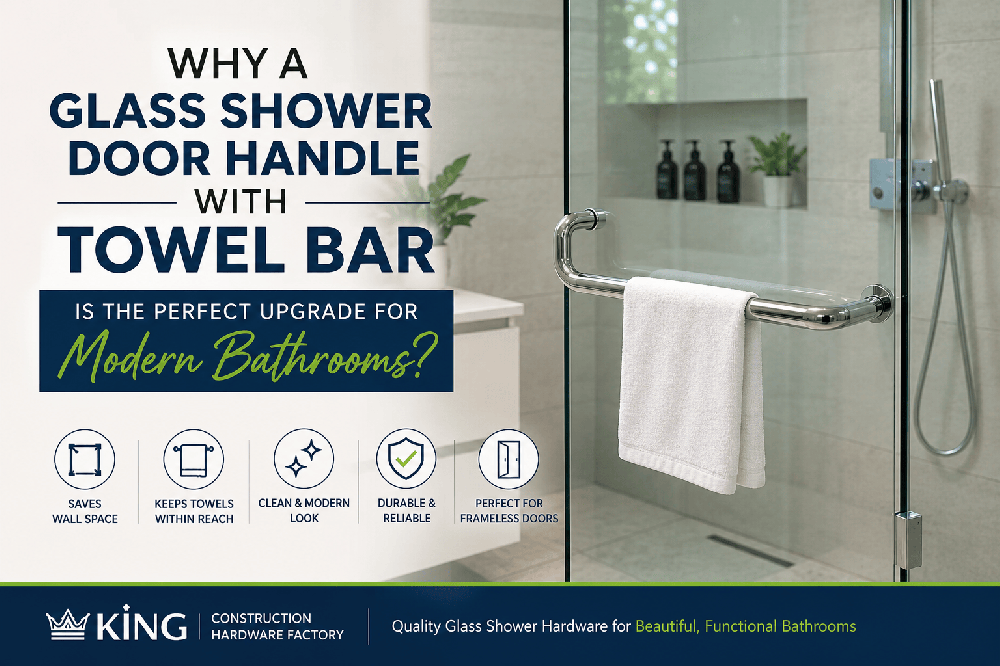 WHY A
GLASS SHOWER DOOR HANDLE
WITH
TOWEL BAR
IS THE PERFECT UPGRADE FOR
Modern Bathrooms?

SAVES WALL SPACE

KEEPS TOWELS WITHIN REACH

CLEAN & MODERN LOOK

DURABLE & RELIABLE

PERFECT FOR FRAMELESS DOORS

KING CONSTRUCTION HARDWARE FACTORY

Quality Glass Shower Hardware for Beautiful, Functional Bathrooms